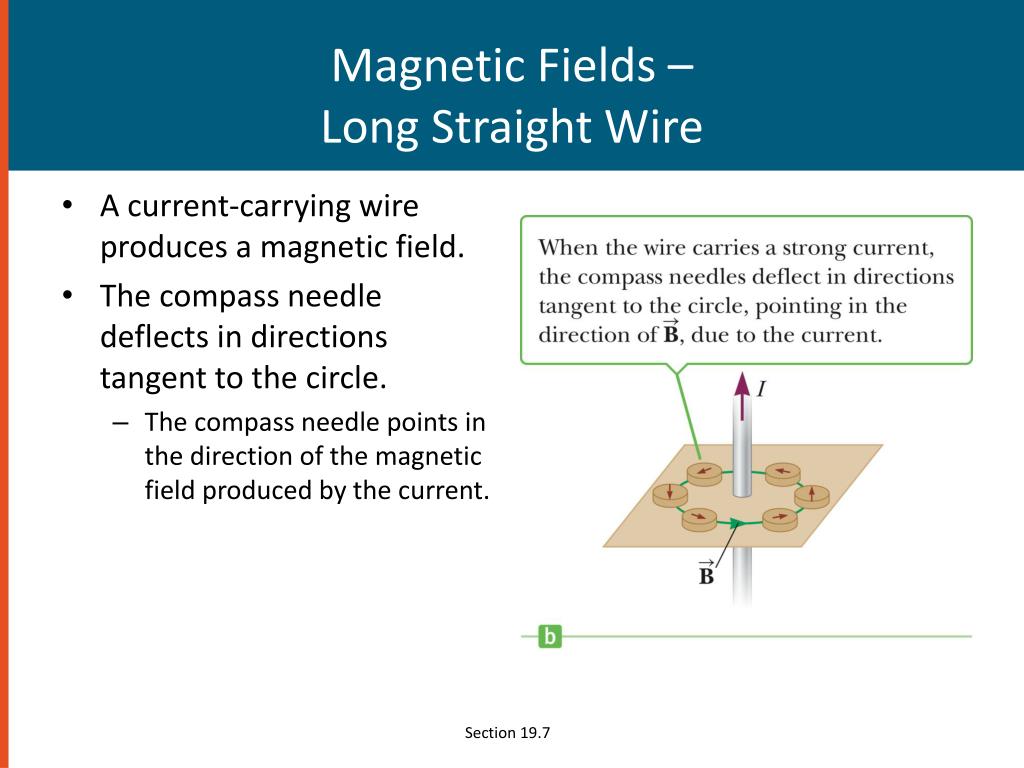 Magnetic Fields –
Long Straight Wire

• A current-carrying wire produces a magnetic field.
• The compass needle deflects in directions tangent to the circle.
– The compass needle points in the direction of the magnetic field produced by the current.

When the wire carries a strong current, the compass needles deflect in directions tangent to the circle, pointing in the direction of $\vec{\mathbf{B}}$, due to the current.

$I$

$\vec{\mathbf{B}}$

b

Section 19.7